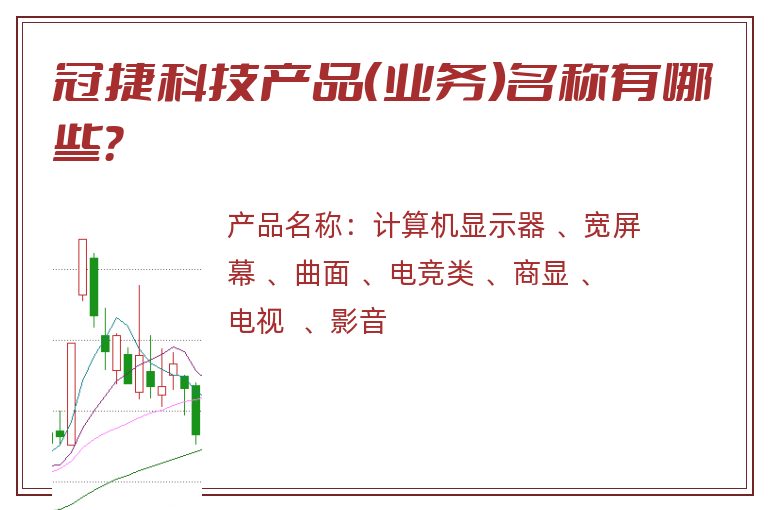 冠捷科技产品(业务)名称有哪些?

产品名称：计算机显示器 、宽屏幕 、曲面 、电竞类 、商显 、电视 、影音